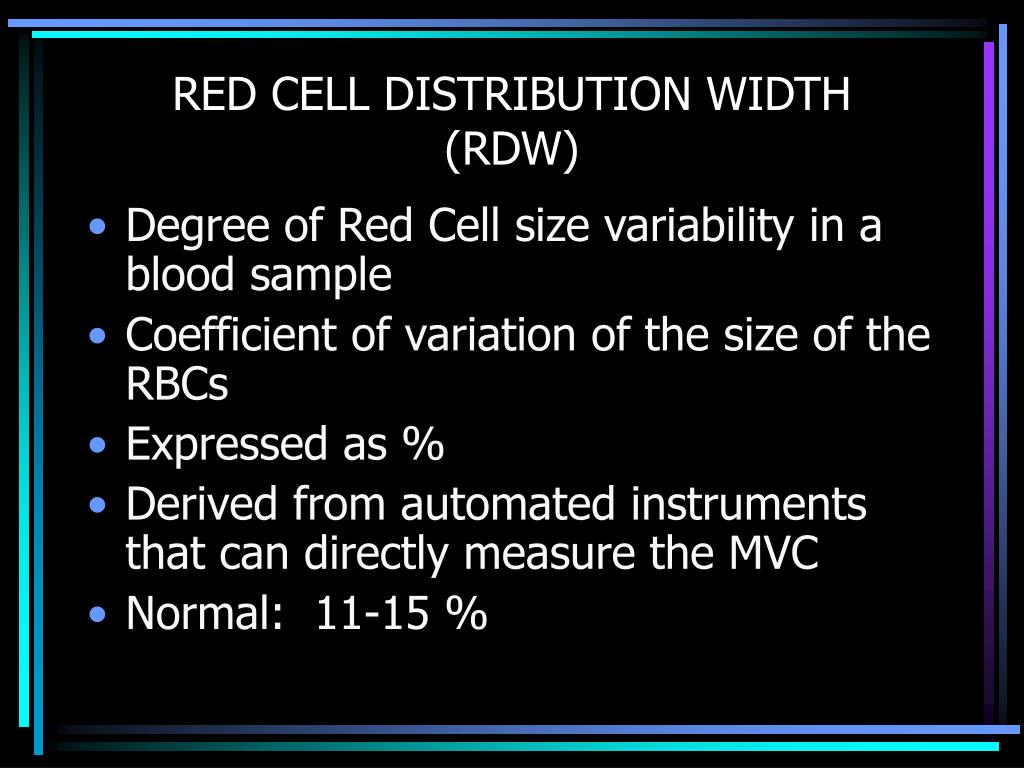 RED CELL DISTRIBUTION WIDTH (RDW)

• Degree of Red Cell size variability in a blood sample
• Coefficient of variation of the size of the RBCs
• Expressed as %
• Derived from automated instruments that can directly measure the MVC
• Normal: 11-15 %